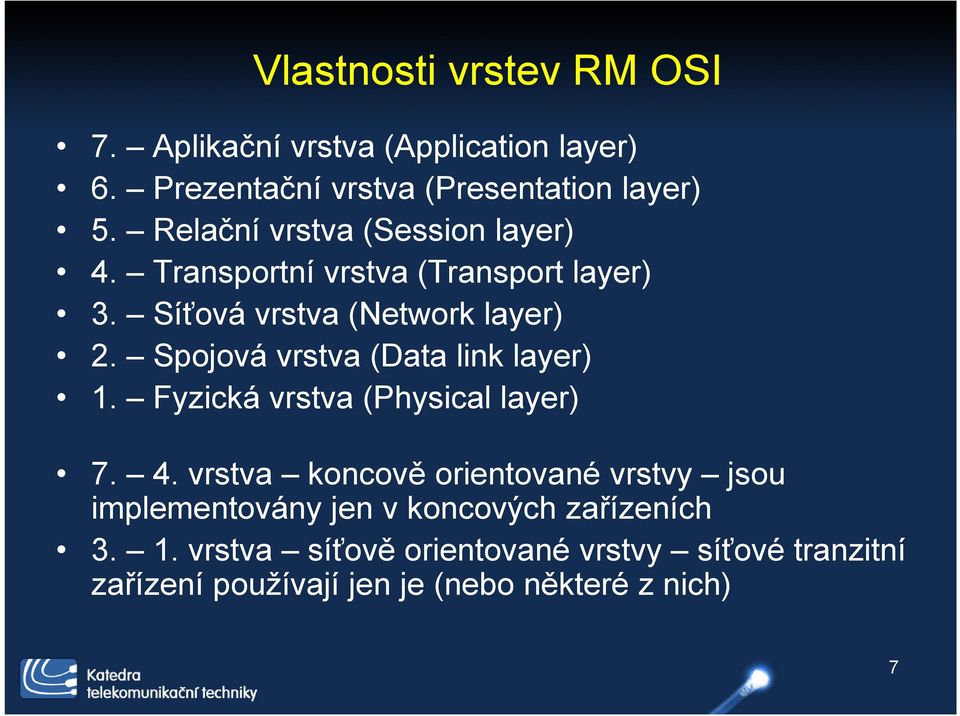 Vlastnosti vrstev RM OSI

• 7. – Aplikační vrstva (Application layer)
• 6. – Prezentační vrstva (Presentation layer)
• 5. – Relační vrstva (Session layer)
• 4. – Transportní vrstva (Transport layer)
• 3. – Síťová vrstva (Network layer)
• 2. – Spojová vrstva (Data link layer)
• 1. – Fyzická vrstva (Physical layer)

• 7. – 4. vrstva – koncově orientované vrstvy – jsou implementovány jen v koncových zařízeních
• 3. – 1. vrstva – síťově orientované vrstvy – síťové tranzitní zařízení používají jen je (nebo některé z nich)

Katedra telekomunikační techniky

7